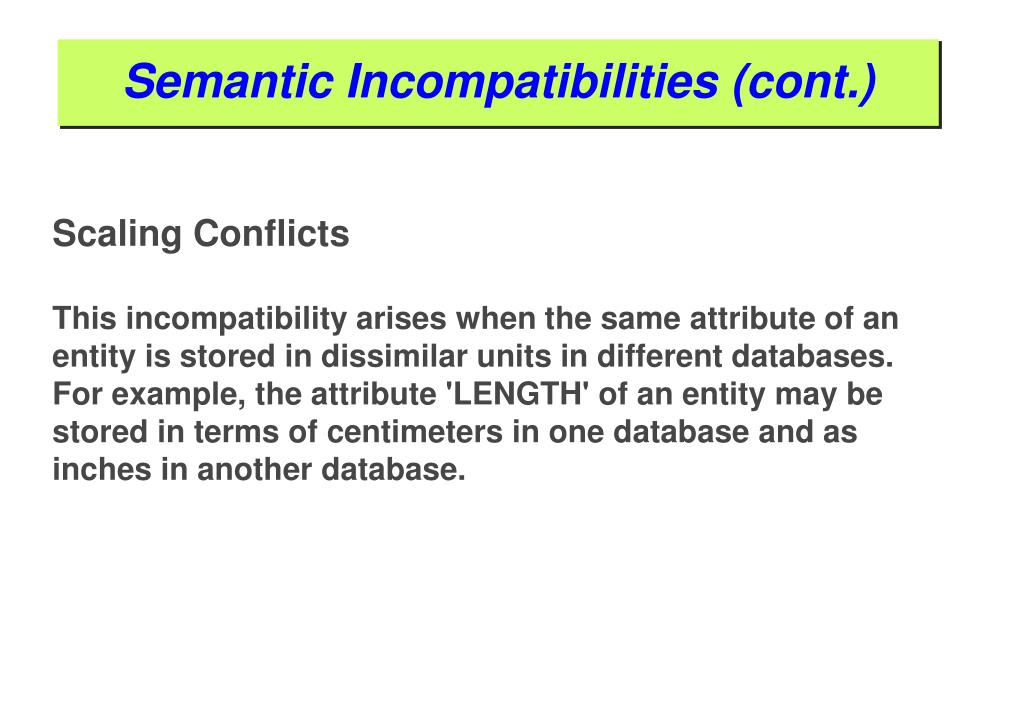 Semantic Incompatibilities (cont.)

Scaling Conflicts

This incompatibility arises when the same attribute of an entity is stored in dissimilar units in different databases. For example, the attribute 'LENGTH' of an entity may be stored in terms of centimeters in one database and as inches in another database.